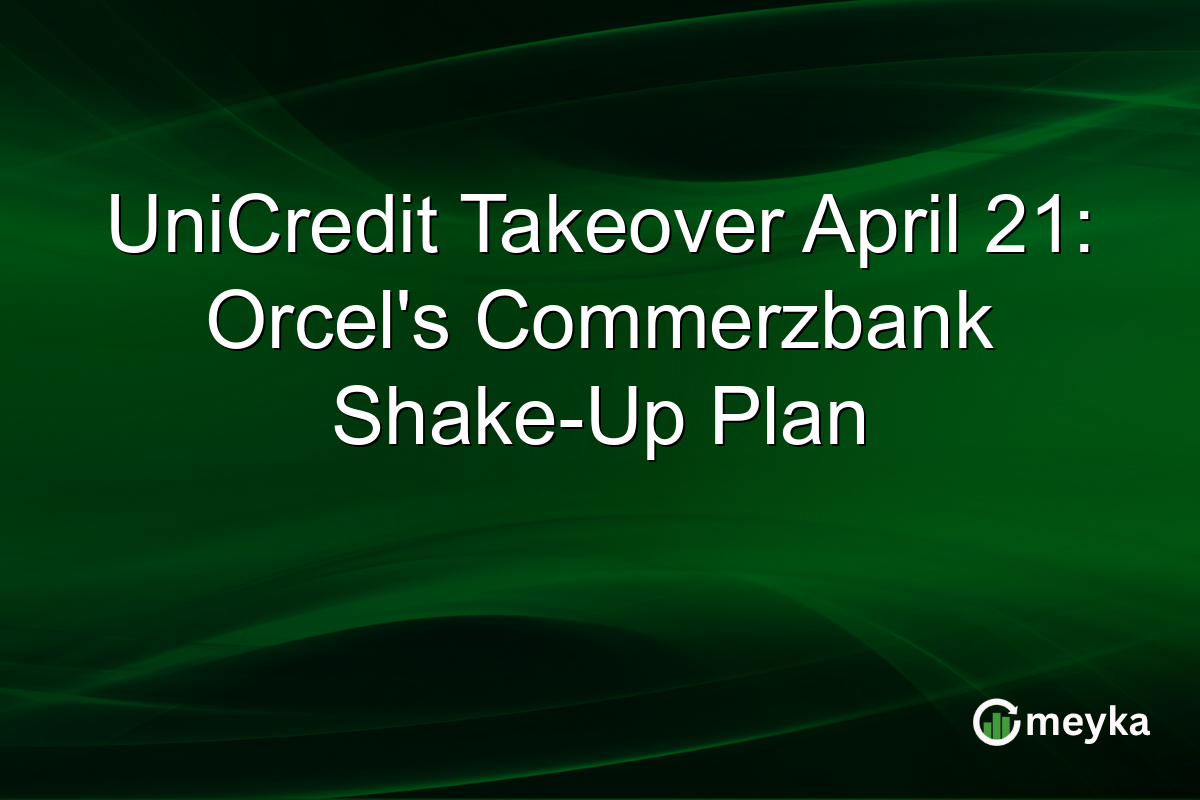 UniCredit Takeover April 21: Orcel's Commerzbank Shake-Up Plan

meyka